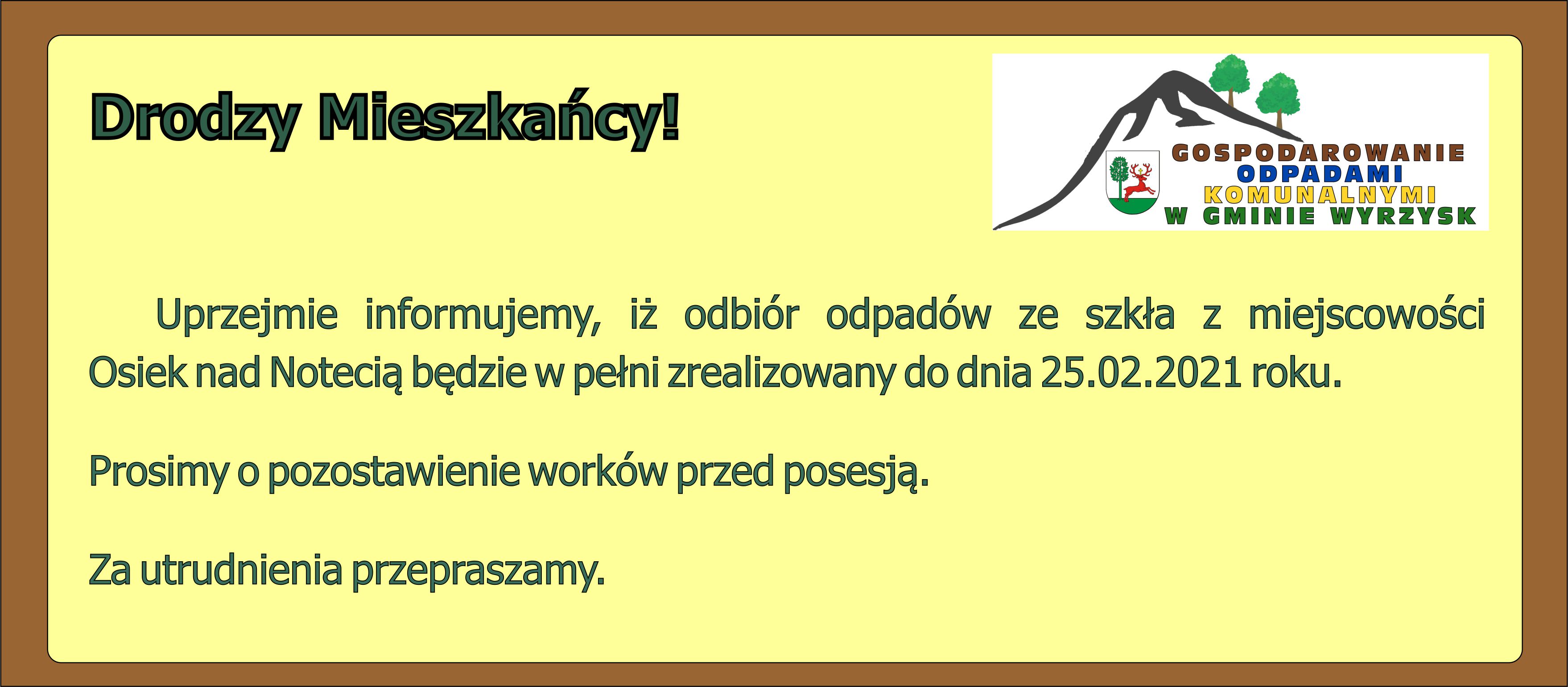 Drodzy Mieszkańcy!

GOSPODAROWANIE
ODPADAMI
KOMUNALNYMI
W GMINIE WYRZYSK

Uprzejmie informujemy, iż odbiór odpadów ze szkła z miejscowości Osiek nad Notecią będzie w pełni zrealizowany do dnia 25.02.2021 roku.

Prosimy o pozostawienie worków przed posesją.

Za utrudnienia przepraszamy.